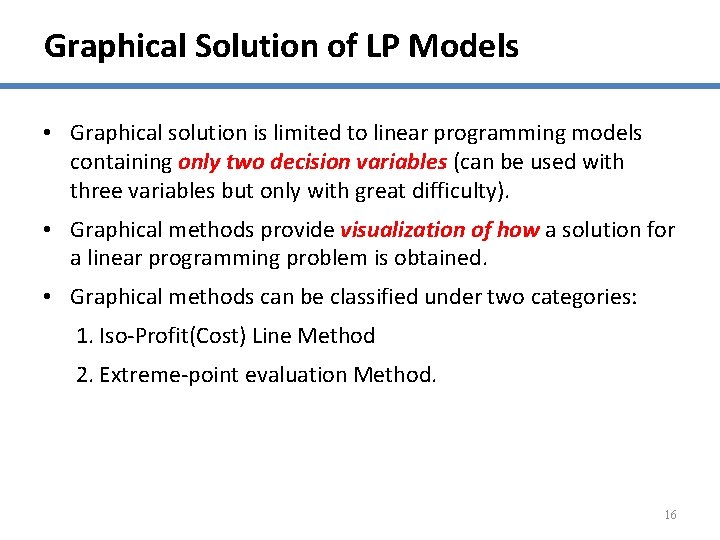 Graphical Solution of LP Models

• Graphical solution is limited to linear programming models containing only two decision variables (can be used with three variables but only with great difficulty).

• Graphical methods provide visualization of how a solution for a linear programming problem is obtained.

• Graphical methods can be classified under two categories:

1. Iso-Profit(Cost) Line Method

2. Extreme-point evaluation Method.

16